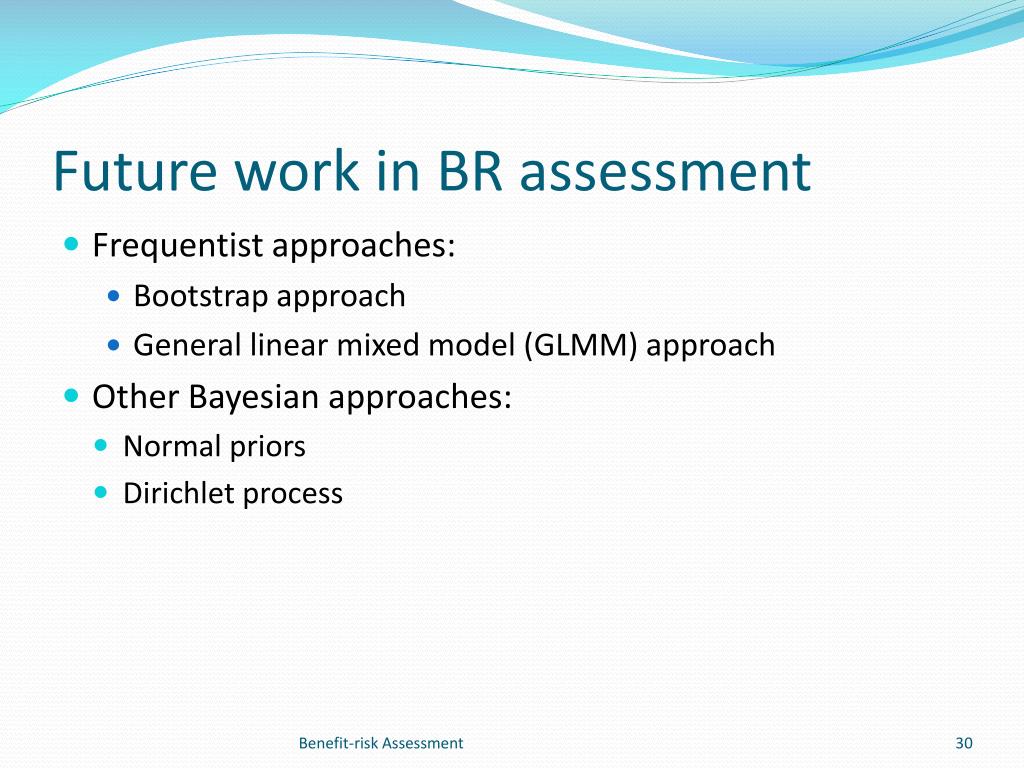 Future work in BR assessment

- Frequentist approaches:
  - Bootstrap approach
  - General linear mixed model (GLMM) approach
- Other Bayesian approaches:
  - Normal priors
  - Dirichlet process

Benefit-risk Assessment

30